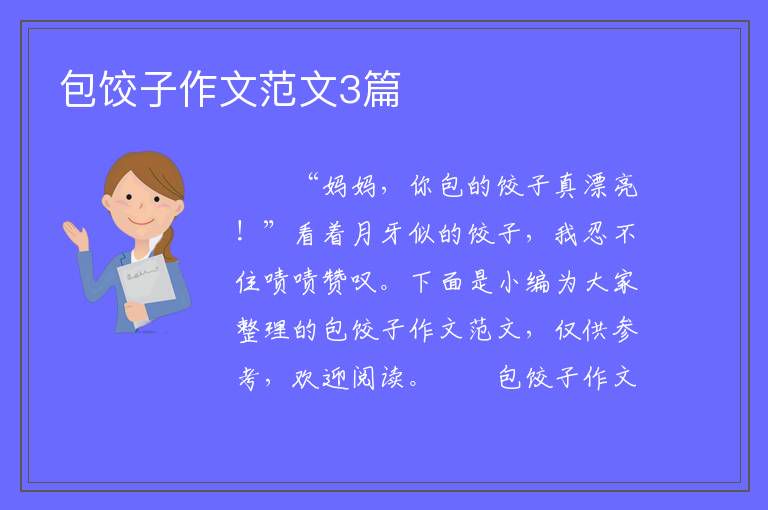 包饺子作文范文3篇

“妈妈，你包的饺子真漂亮！”看着月牙似的饺子，我忍不住啧啧赞叹。下面是小编为大家整理的包饺子作文范文，仅供参考，欢迎阅读。　　包饺子作文